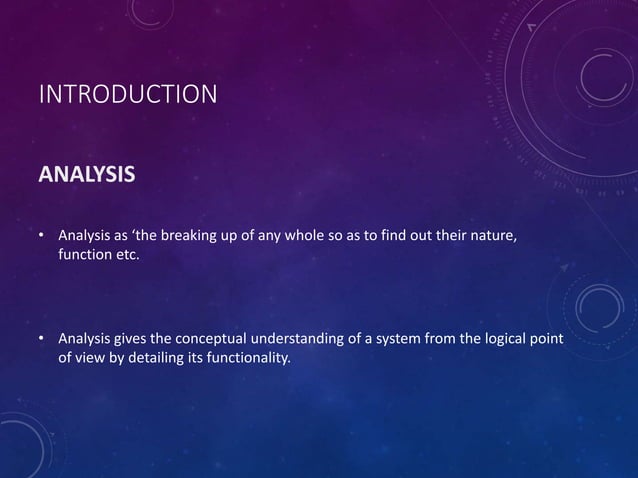 INTRODUCTION

ANALYSIS

• Analysis as ‘the breaking up of any whole so as to find out their nature, function etc.

• Analysis gives the conceptual understanding of a system from the logical point of view by detailing its functionality.